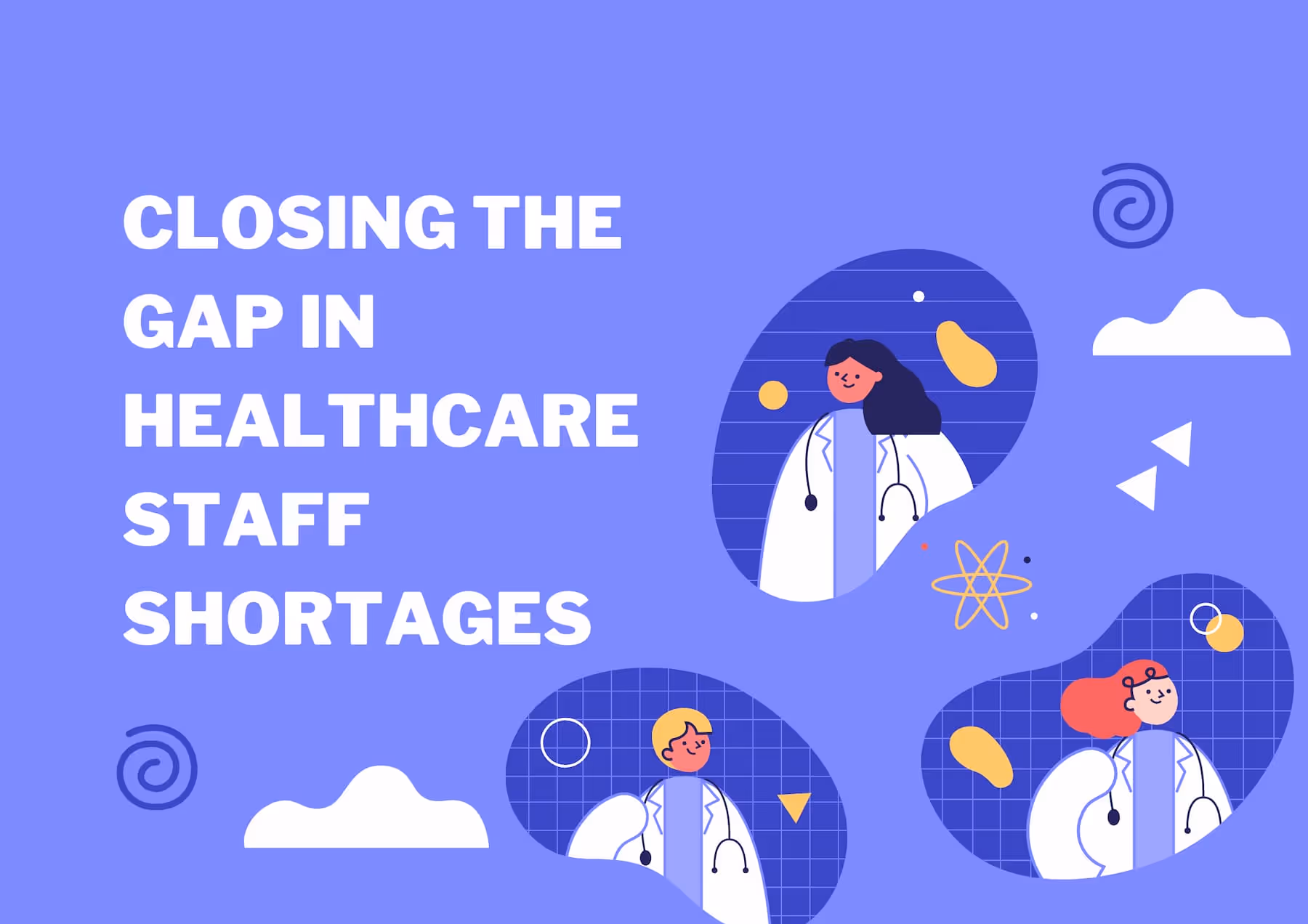 CLOSING THE GAP IN HEALTHCARE STAFF SHORTAGES